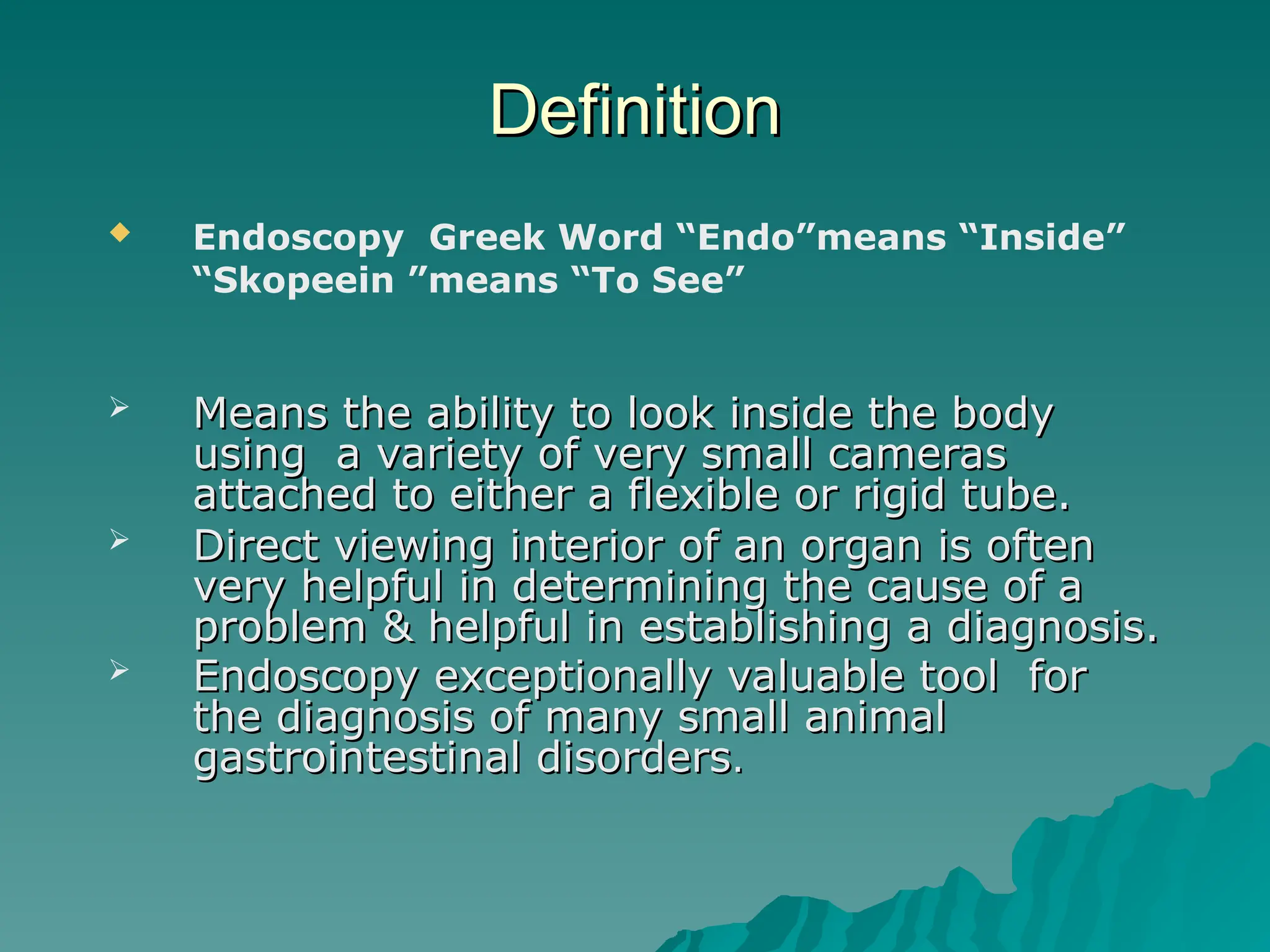 Definition

◆ Endoscopy Greek Word “Endo”means “Inside” “Skopeein ”means “To See”

➢ Means the ability to look inside the body using a variety of very small cameras attached to either a flexible or rigid tube.

➢ Direct viewing interior of an organ is often very helpful in determining the cause of a problem & helpful in establishing a diagnosis.

➢ Endoscopy exceptionally valuable tool for the diagnosis of many small animal gastrointestinal disorders.